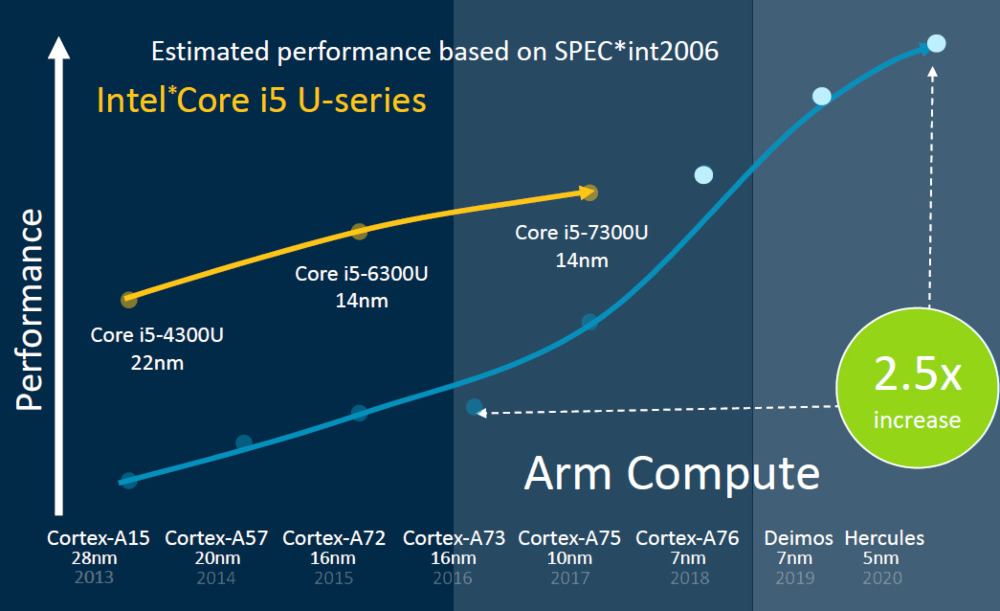 Estimated performance based on SPEC*int2006

Intel*Core i5 U-series

Performance

Core i5-4300U
22nm

Core i5-6300U
14nm

Core i5-7300U
14nm

2.5x
increase

Arm Compute

Cortex-A15
28nm
2013

Cortex-A57
20nm
2014

Cortex-A72
16nm
2015

Cortex-A73
16nm
2016

Cortex-A75
10nm
2017

Cortex-A76
7nm
2018

Deimos
7nm
2019

Hercules
5nm
2020